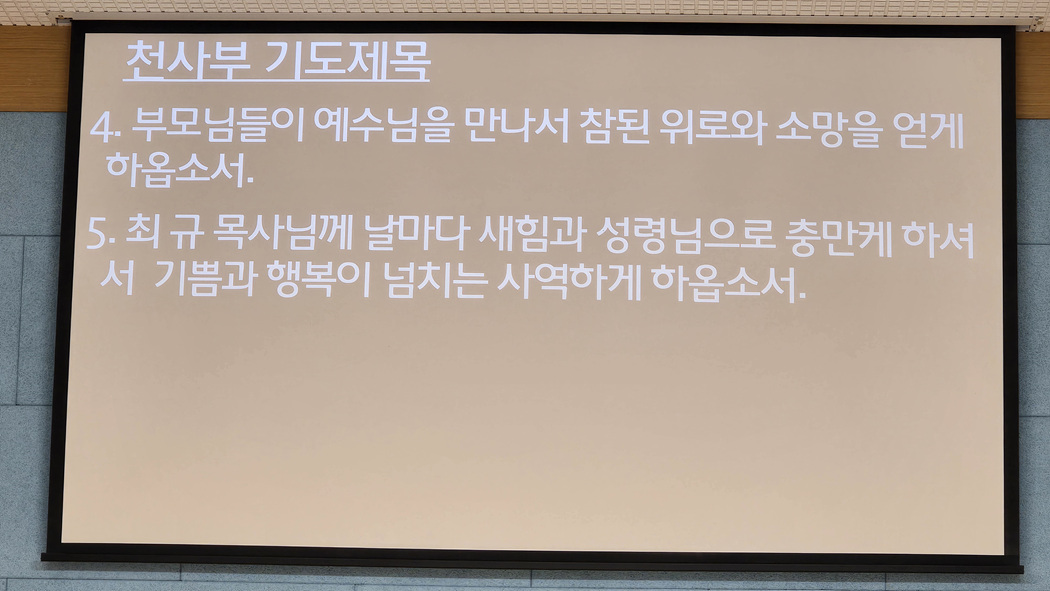 천사부 기도제목

4. 부모님들이 예수님을 만나서 참된 위로와 소망을 얻게 하옵소서.

5. 최 규 목사님께 날마다 새힘과 성령님으로 충만케 하셔서 기쁨과 행복이 넘치는 사역하게 하옵소서.